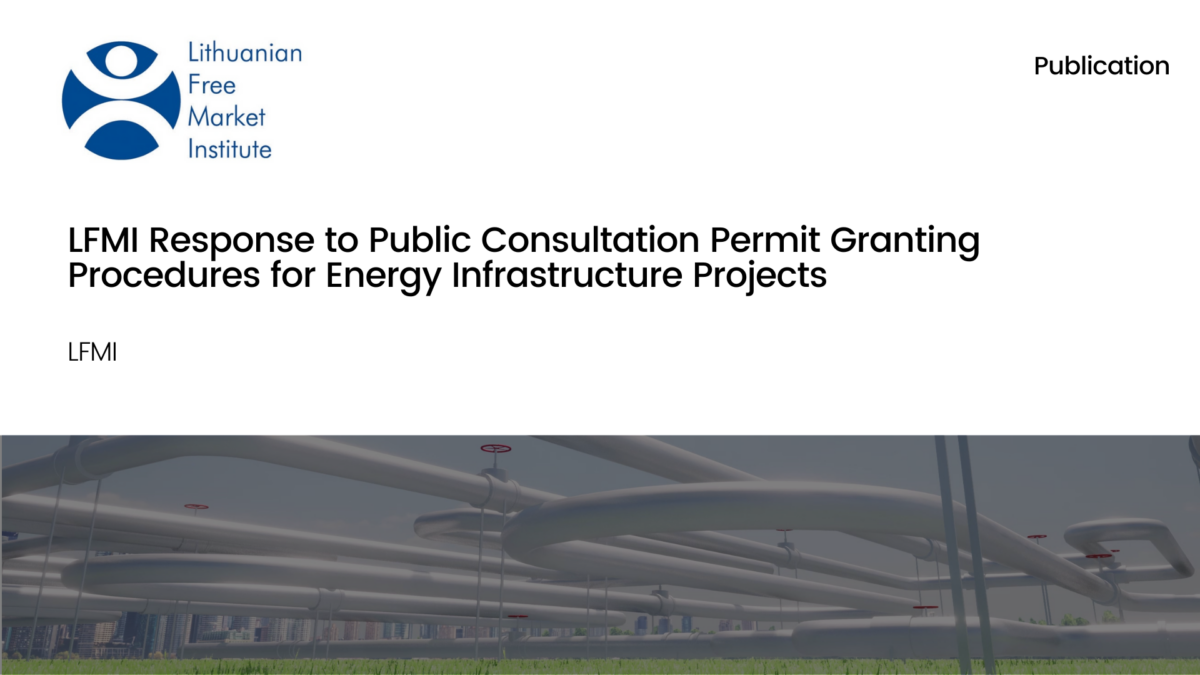 Lithuanian Free Market Institute

Publication

LFMI Response to Public Consultation Permit Granting Procedures for Energy Infrastructure Projects

LFMI